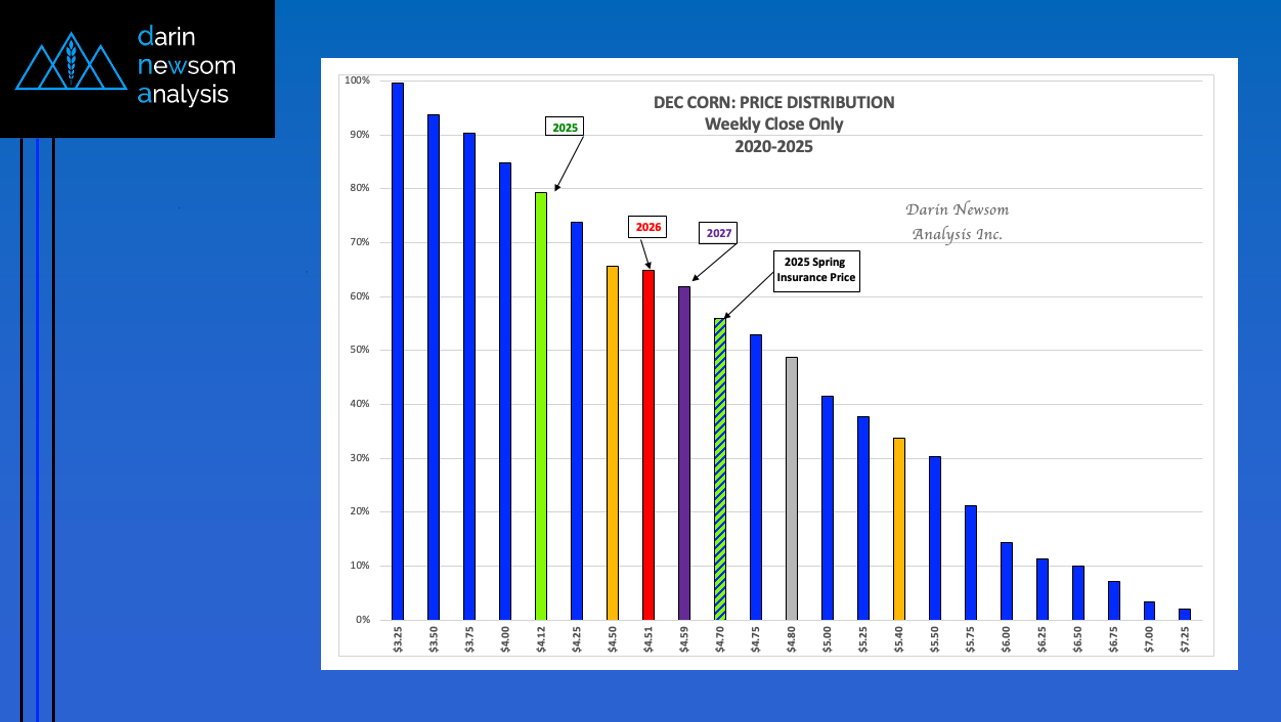 darin newsom analysis

DEC CORN: PRICE DISTRIBUTION
Weekly Close Only
2020-2025

Darin Newsom Analysis Inc.

2025

2026

2027

2025 Spring Insurance Price

100%
90%
80%
70%
60%
50%
40%
30%
20%
10%
0%

$3.25
$3.50
$3.75
$4.00
$4.12
$4.25
$4.50
$4.51
$4.59
$4.70
$4.75
$4.80
$5.00
$5.25
$5.40
$5.50
$5.75
$6.00
$6.25
$6.50
$6.75
$7.00
$7.25